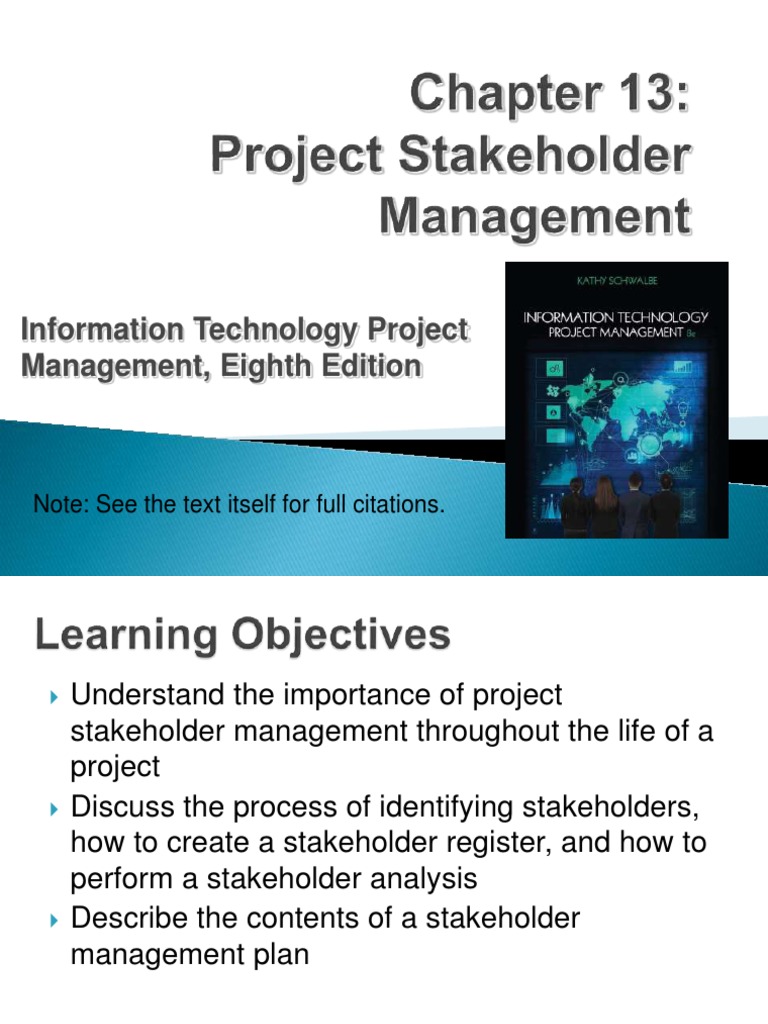 Chapter 13: Project Stakeholder Management

Information Technology Project Management, Eighth Edition

KATHY SCHWALBE

INFORMATION TECHNOLOGY PROJECT MANAGEMENT 8e

Note: See the text itself for full citations.

Learning Objectives

Understand the importance of project stakeholder management throughout the life of a project

Discuss the process of identifying stakeholders, how to create a stakeholder register, and how to perform a stakeholder analysis

Describe the contents of a stakeholder management plan